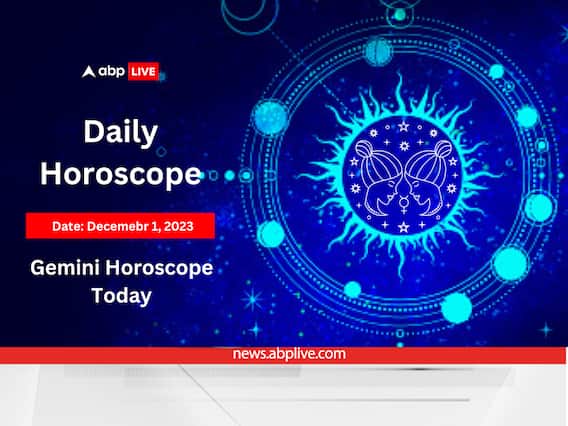 abp LIVE

Daily Horoscope

Date: Decemebr 1, 2023

Gemini Horoscope Today

news.abplive.com